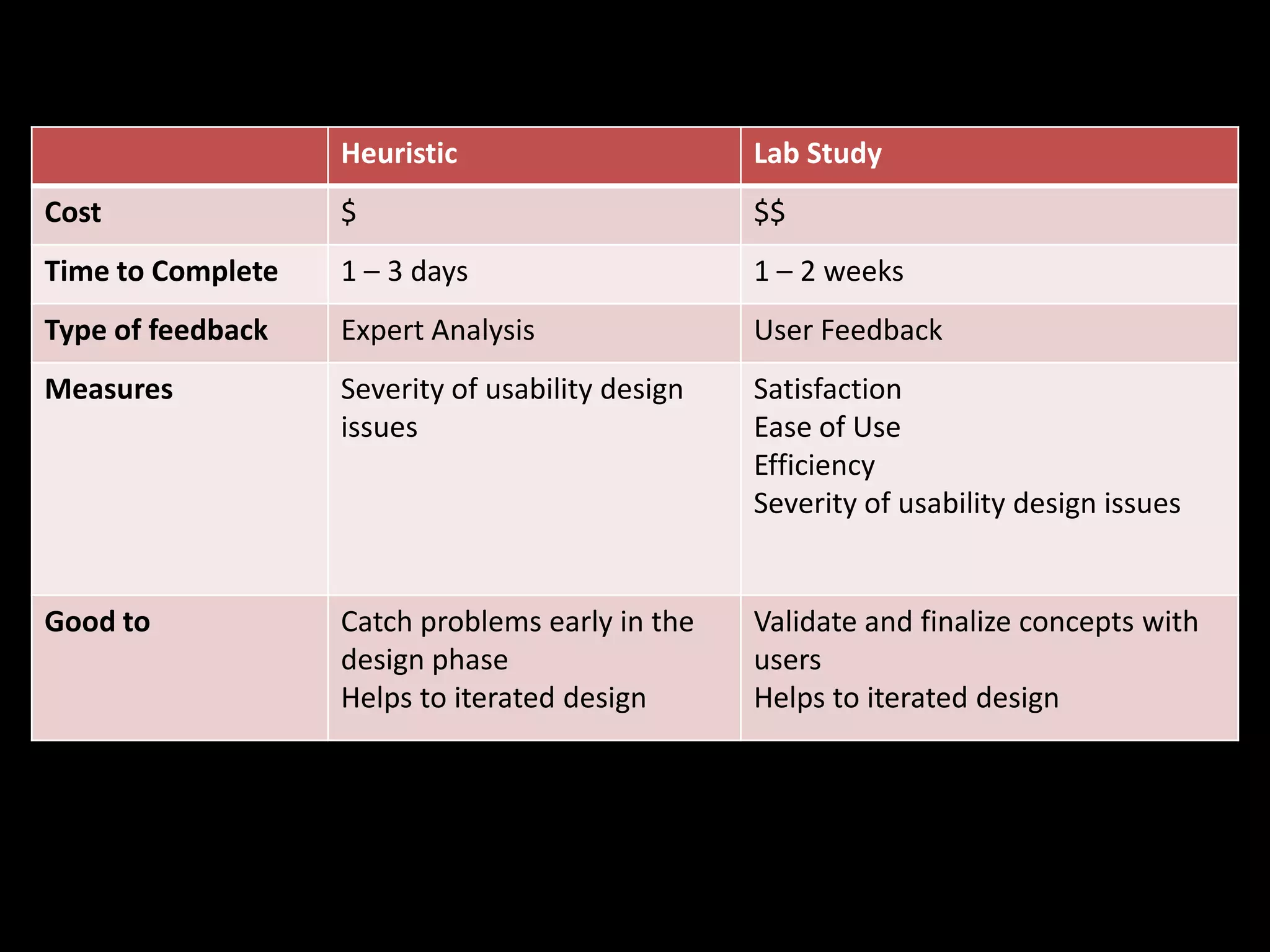 | | Heuristic | Lab Study |
|---|---|---|
| Cost | \$ | \$\$ |
| Time to Complete | 1 – 3 days | 1 – 2 weeks |
| Type of feedback | Expert Analysis | User Feedback |
| Measures | Severity of usability design issues | Satisfaction<br>Ease of Use<br>Efficiency<br>Severity of usability design issues |
| Good to | Catch problems early in the design phase<br>Helps to iterated design | Validate and finalize concepts with users<br>Helps to iterated design |